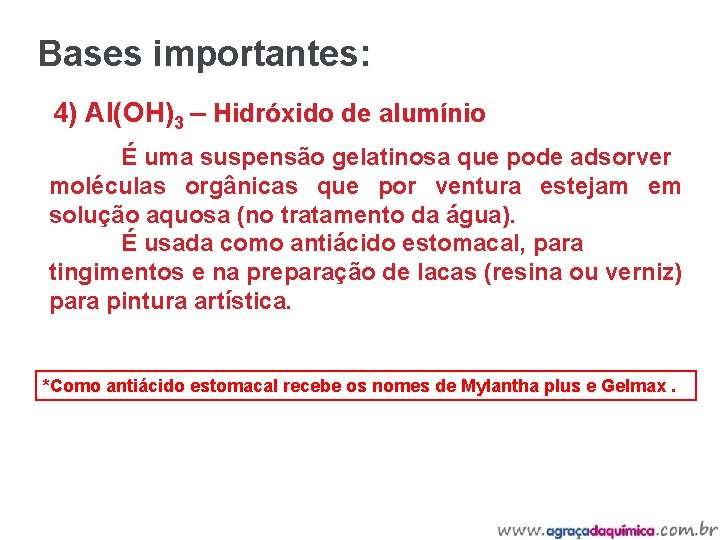 Bases importantes:

4) $Al(OH)_3$ – Hidróxido de alumínio

É uma suspensão gelatinosa que pode adsorver moléculas orgânicas que por ventura estejam em solução aquosa (no tratamento da água).

É usada como antiácido estomacal, para tingimentos e na preparação de lacas (resina ou verniz) para pintura artística.

*Como antiácido estomacal recebe os nomes de Mylantha plus e Gelmax .

www.agraçadaquímica.com.br